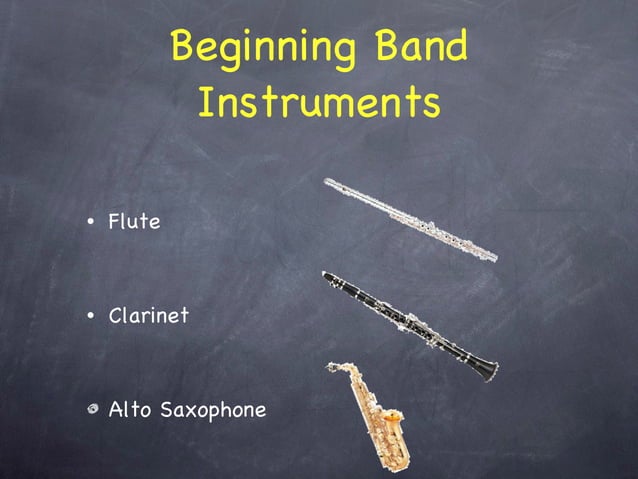 Beginning Band Instruments

• Flute

• Clarinet

• Alto Saxophone